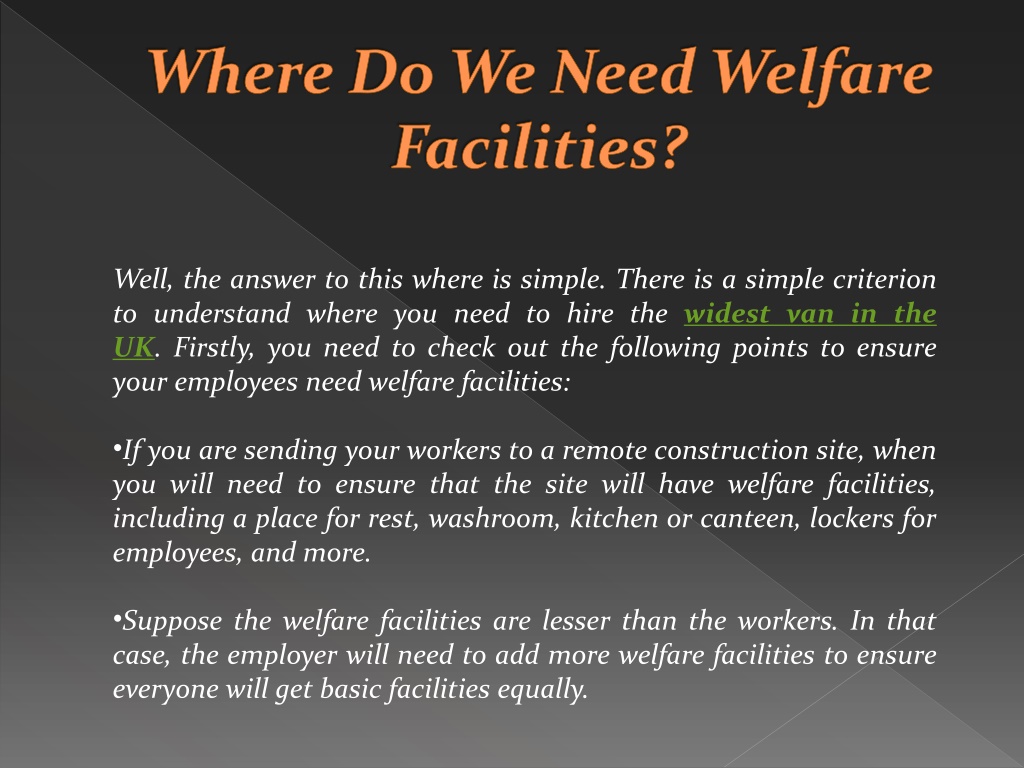 Where Do We Need Welfare Facilities?

Well, the answer to this where is simple. There is a simple criterion to understand where you need to hire the widest van in the UK. Firstly, you need to check out the following points to ensure your employees need welfare facilities:

•If you are sending your workers to a remote construction site, when you will need to ensure that the site will have welfare facilities, including a place for rest, washroom, kitchen or canteen, lockers for employees, and more.

•Suppose the welfare facilities are lesser than the workers. In that case, the employer will need to add more welfare facilities to ensure everyone will get basic facilities equally.